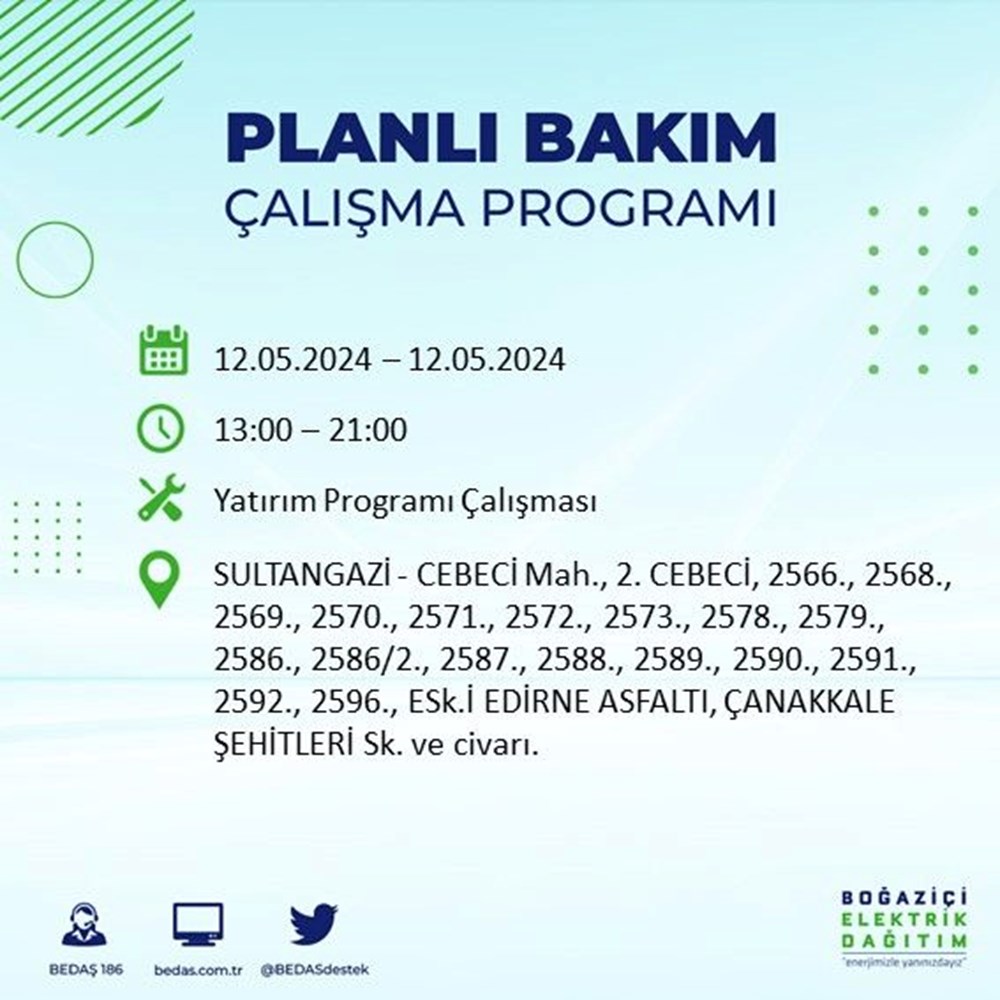 PLANLI BAKIM
ÇALIŞMA PROGRAMI

12.05.2024 – 12.05.2024

13:00 – 21:00

Yatırım Programı Çalışması

SULTANGAZİ - CEBECİ Mah., 2. CEBECİ, 2566., 2568., 2569., 2570., 2571., 2572., 2573., 2578., 2579., 2586., 2586/2., 2587., 2588., 2589., 2590., 2591., 2592., 2596., ESk.İ EDİRNE ASFALTI, ÇANAKKALE ŞEHİTLERİ Sk. ve civarı.

BEDAŞ 186
bedas.com.tr
@BEDASdestek

BOĞAZİÇİ
ELEKTRİK
DAĞITIM
"enerjimizle yanınızdayız"